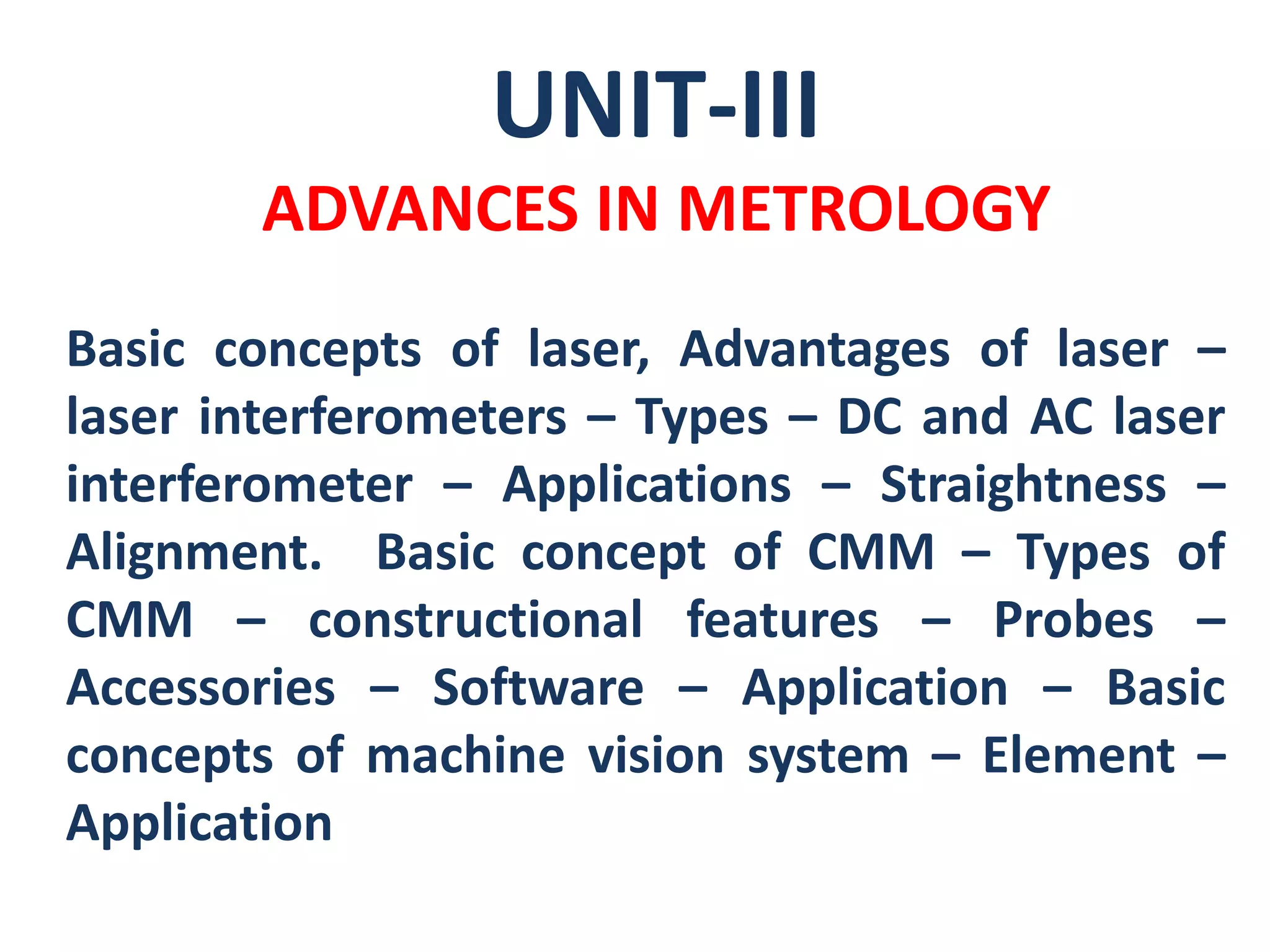 UNIT-III
ADVANCES IN METROLOGY

Basic concepts of laser, Advantages of laser – laser interferometers – Types – DC and AC laser interferometer – Applications – Straightness – Alignment. Basic concept of CMM – Types of CMM – constructional features – Probes – Accessories – Software – Application – Basic concepts of machine vision system – Element – Application